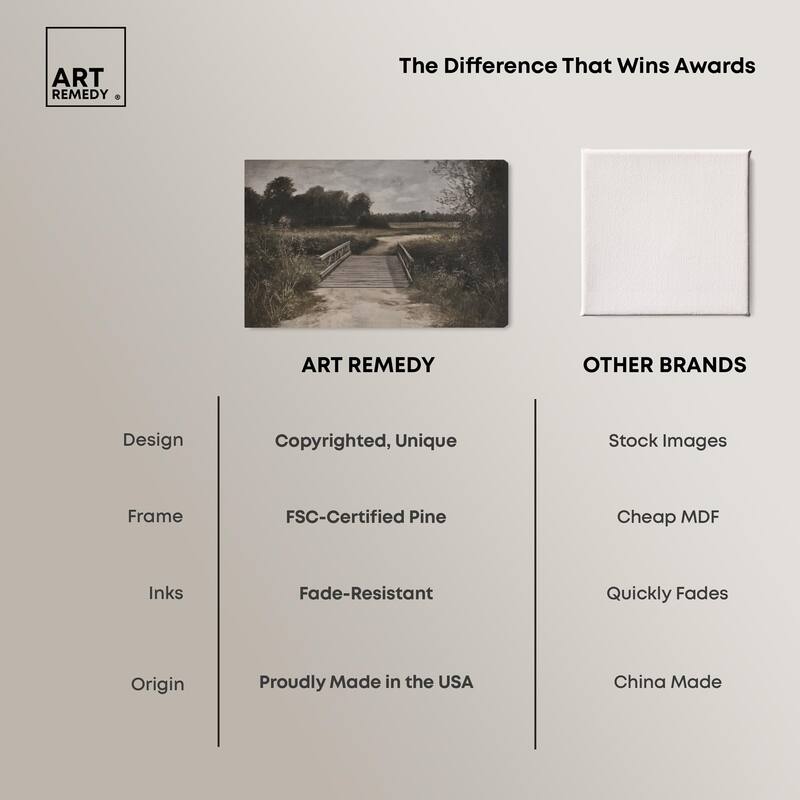 ART REMEDY ®

The Difference That Wins Awards

| | ART REMEDY | OTHER BRANDS |
|---|---|---|
| Design | Copyrighted, Unique | Stock Images |
| Frame | FSC-Certified Pine | Cheap MDF |
| Inks | Fade-Resistant | Quickly Fades |
| Origin | Proudly Made in the USA | China Made |